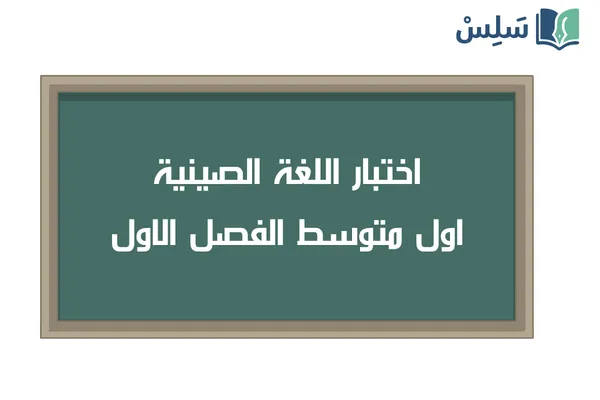 سَلِسْ

اختبار اللغة الصينية
اول متوسط الفصل الاول